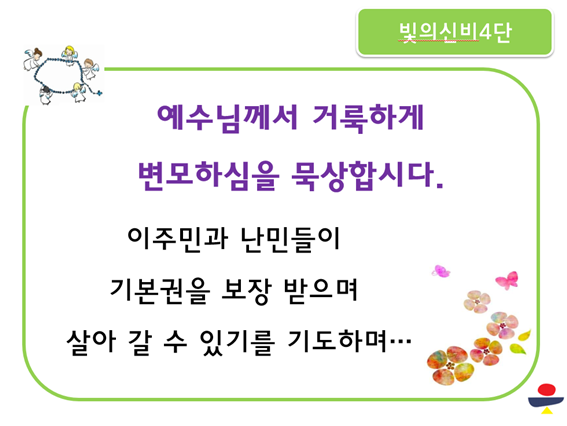 빛의신비4단

예수님께서 거룩하게
변모하심을 묵상합시다.

이주민과 난민들이
기본권을 보장 받으며
살아 갈 수 있기를 기도하며…